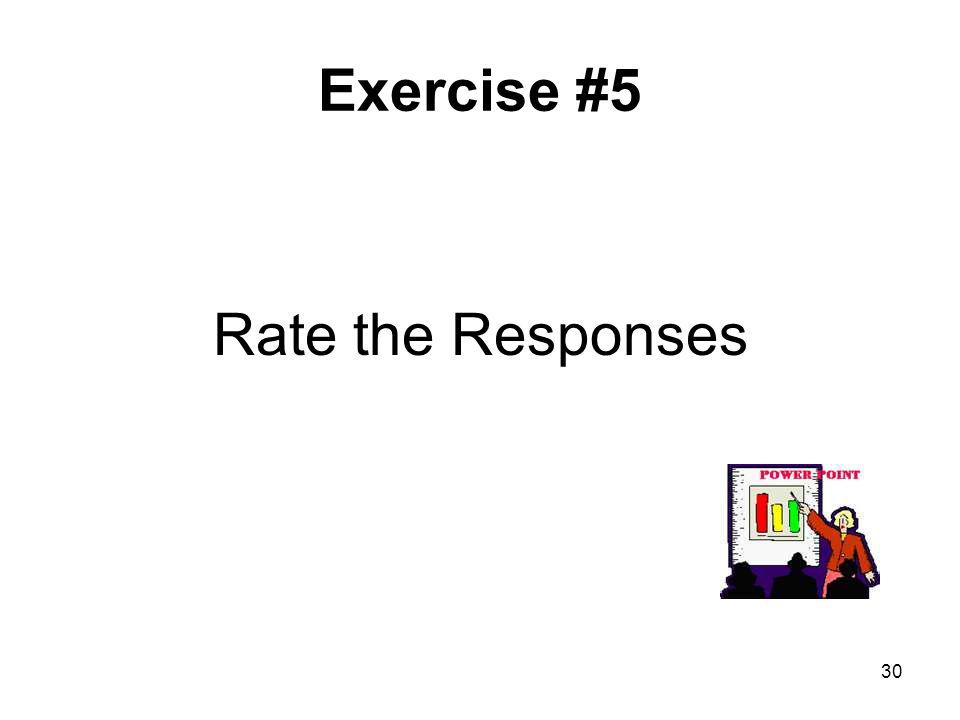 Exercise #5

Rate the Responses

POWER POINT

30